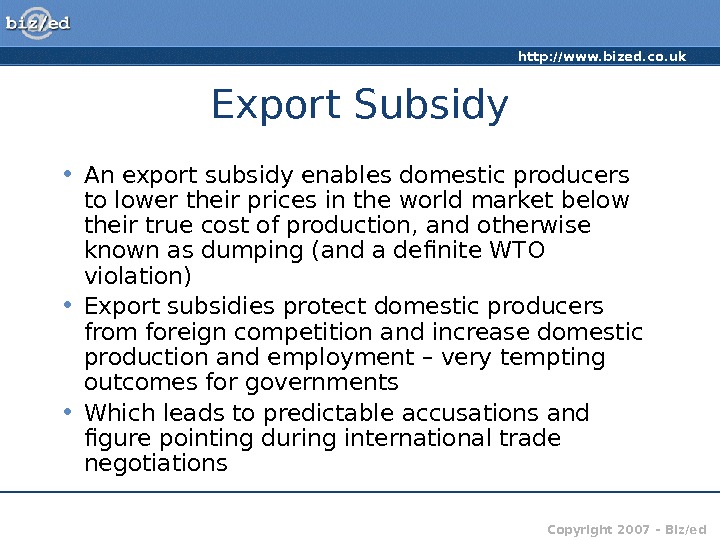 biz/ed

http://www.bized.co.uk

Export Subsidy

• An export subsidy enables domestic producers to lower their prices in the world market below their true cost of production, and otherwise known as dumping (and a definite WTO violation)
• Export subsidies protect domestic producers from foreign competition and increase domestic production and employment – very tempting outcomes for governments
• Which leads to predictable accusations and figure pointing during international trade negotiations

Copyright 2007 – Biz/ed